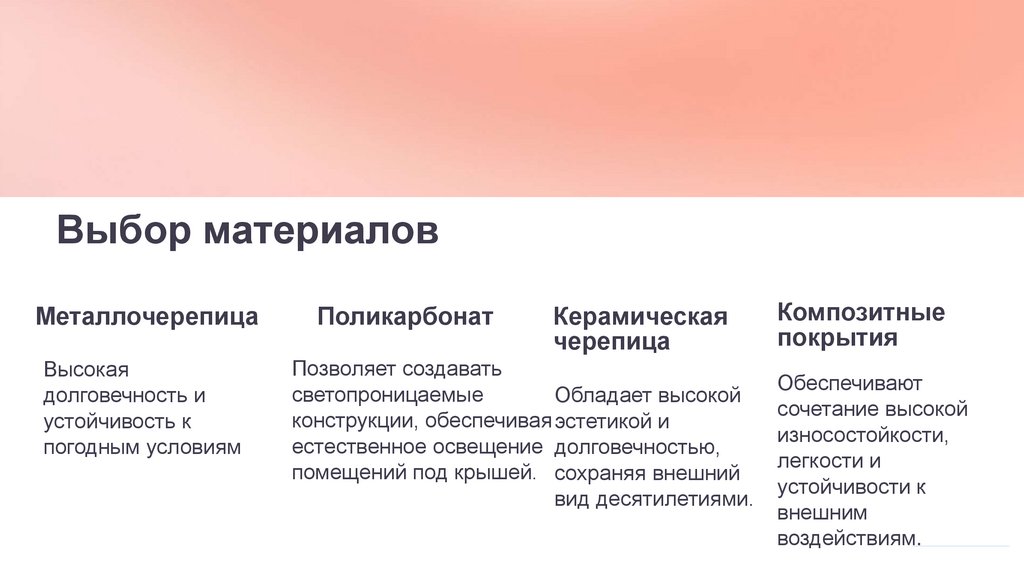 Выбор материалов

Металлочерепица

Высокая долговечность и устойчивость к погодным условиям

Поликарбонат

Позволяет создавать светопроницаемые конструкции, обеспечивая естественное освещение помещений под крышей.

Керамическая черепица

Обладает высокой эстетикой и долговечностью, сохраняя внешний вид десятилетиями.

Композитные покрытия

Обеспечивают сочетание высокой износостойкости, легкости и устойчивости к внешним воздействиям.